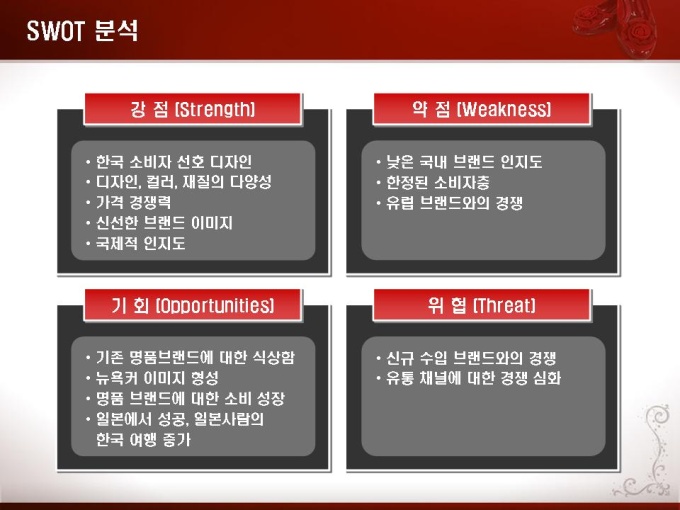 SWOT 분석

강 점 (Strength)

• 한국 소비자 선호 디자인
• 디자인, 컬러, 재질의 다양성
• 가격 경쟁력
• 신선한 브랜드 이미지
• 국제적 인지도

약 점 (Weakness)

• 낮은 국내 브랜드 인지도
• 한정된 소비자층
• 유럽 브랜드와의 경쟁

기 회 (Opportunities)

• 기존 명품브랜드에 대한 식상함
• 뉴욕커 이미지 형성
• 명품 브랜드에 대한 소비 성장
• 일본에서 성공, 일본사람의 한국 여행 증가

위 협 (Threat)

• 신규 수입 브랜드와의 경쟁
• 유통 채널에 대한 경쟁 심화